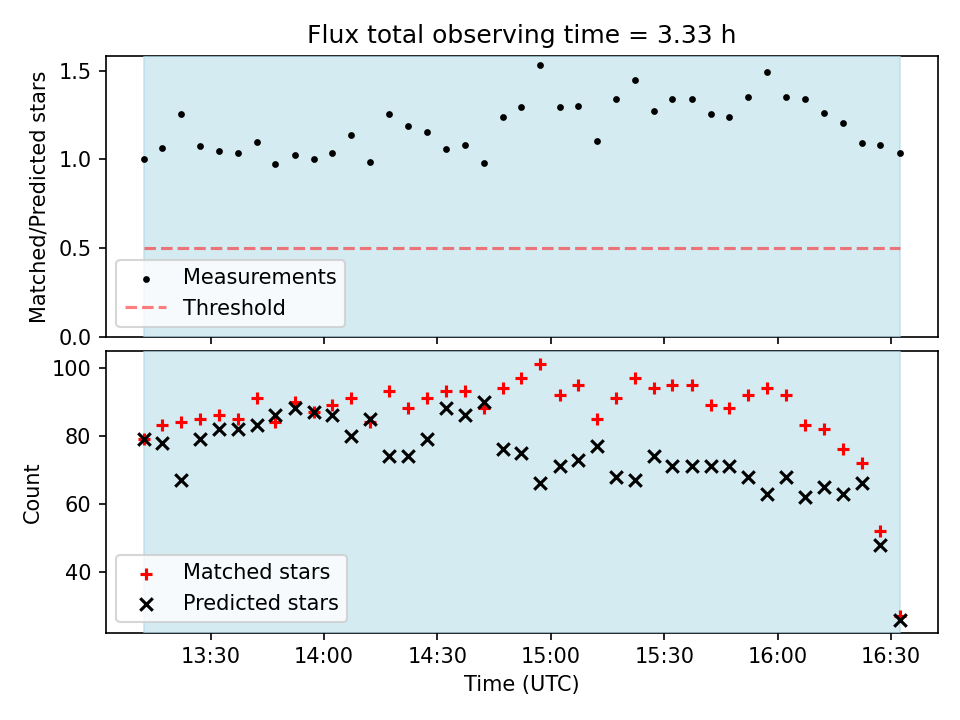 Flux total observing time = 3.33 h

Matched/Predicted stars

1.5
1.0
0.5
0.0

Measurements
Threshold

Count

100
80
60
40

Matched stars
Predicted stars

13:30
14:00
14:30
15:00
15:30
16:00
16:30

Time (UTC)